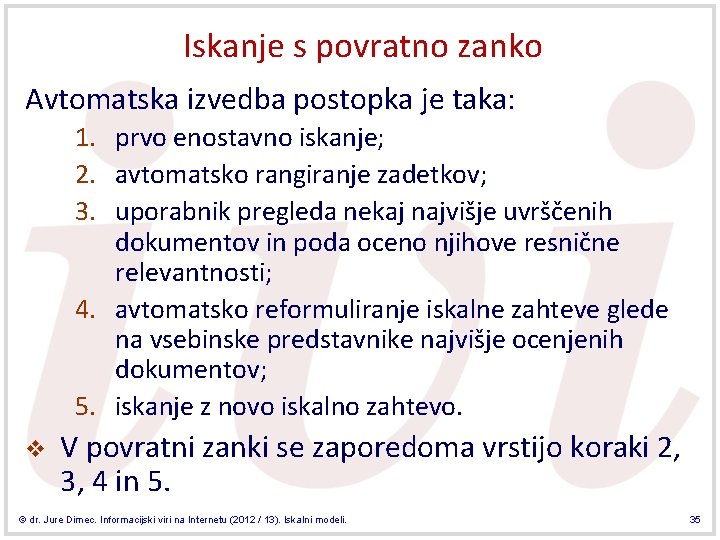 Iskanje s povratno zanko

Avtomatska izvedba postopka je taka:

1. prvo enostavno iskanje;
2. avtomatsko rangiranje zadetkov;
3. uporabnik pregleda nekaj najvišje uvrščenih dokumentov in poda oceno njihove resnične relevantnosti;
4. avtomatsko reformuliranje iskalne zahteve glede na vsebinske predstavnike najvišje ocenjenih dokumentov;
5. iskanje z novo iskalno zahtevo.

❖ V povratni zanki se zaporedoma vrstijo koraki 2, 3, 4 in 5.

© dr. Jure Dimec. Informacijski viri na Internetu (2012 / 13). Iskalni modeli.

35